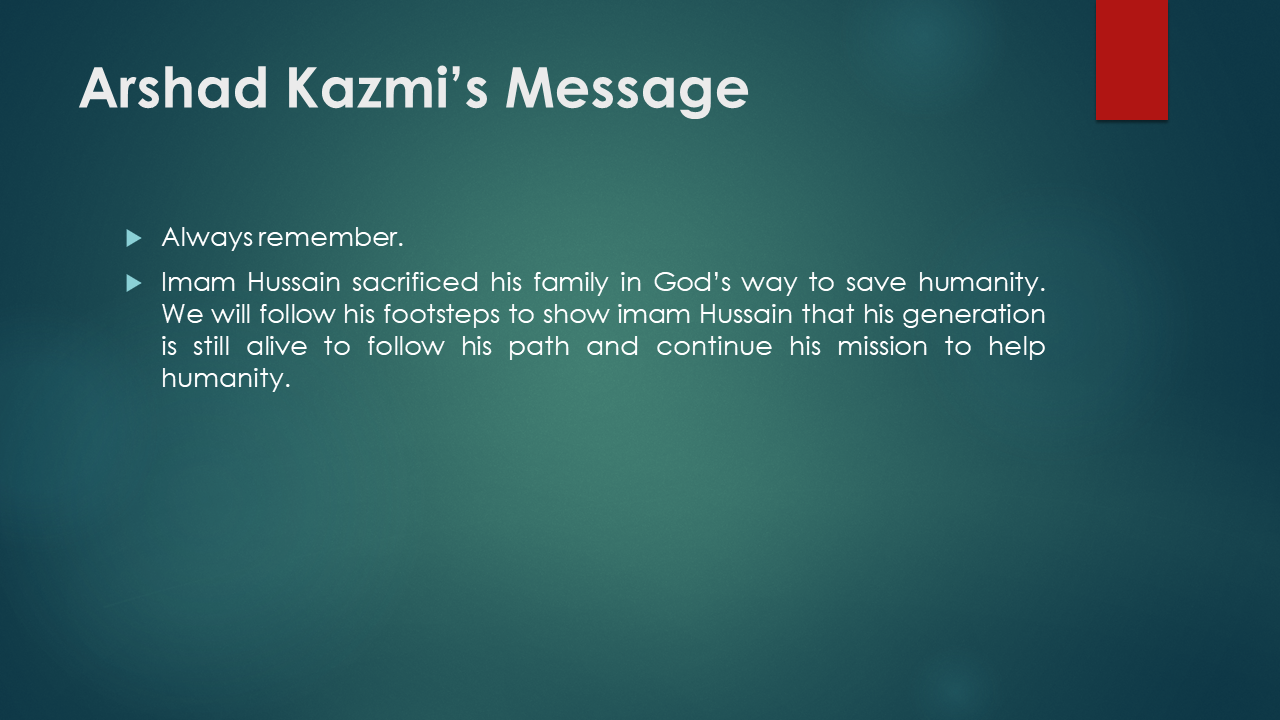 Arshad Kazmi's Message

▶ Always remember.

▶ Imam Hussain sacrificed his family in God's way to save humanity. We will follow his footsteps to show imam Hussain that his generation is still alive to follow his path and continue his mission to help humanity.